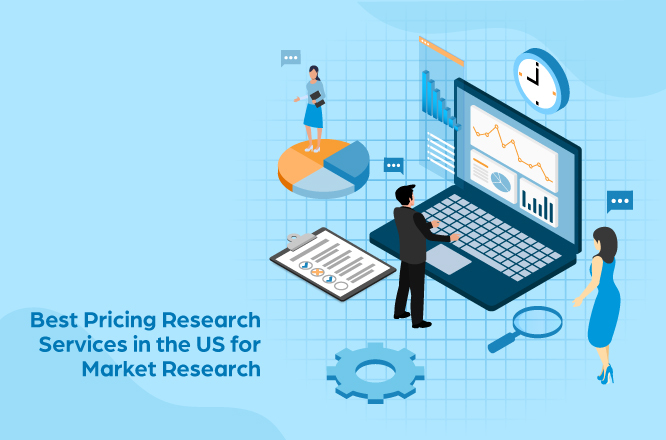 Best Pricing Research Services in the US for Market Research